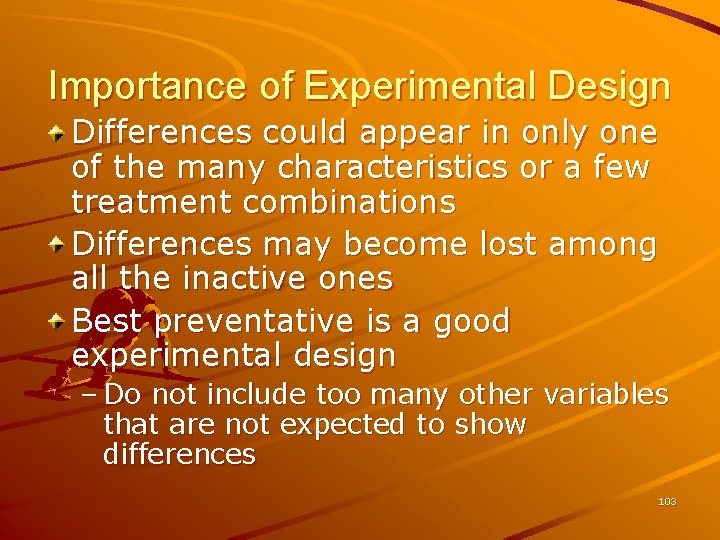 Importance of Experimental Design

Differences could appear in only one of the many characteristics or a few treatment combinations

Differences may become lost among all the inactive ones

Best preventative is a good experimental design

– Do not include too many other variables that are not expected to show differences

103